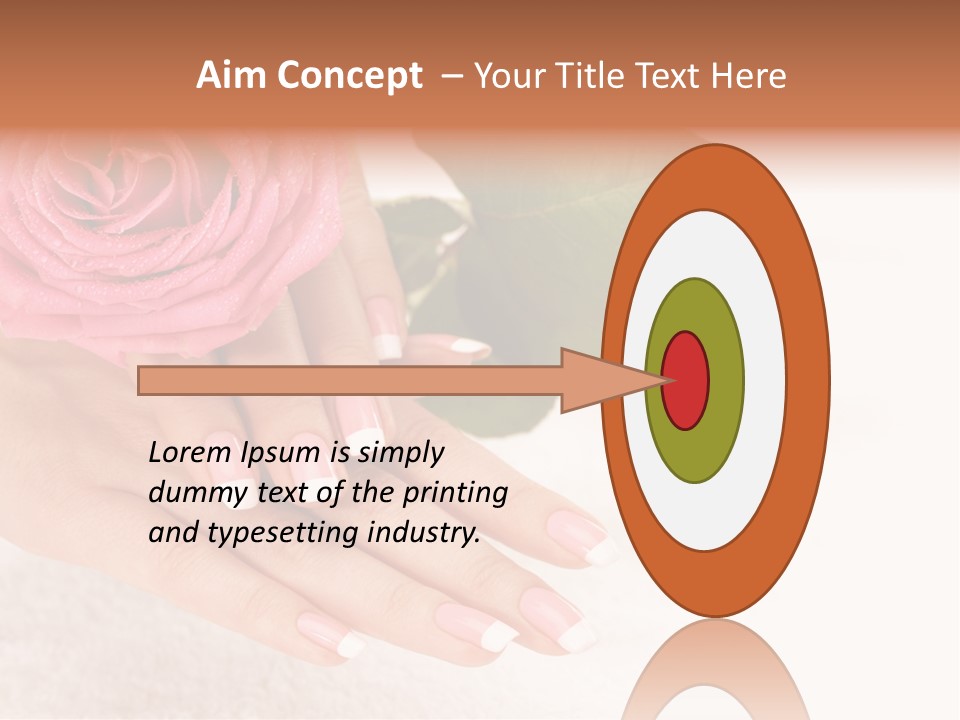 Aim Concept – Your Title Text Here

Lorem Ipsum is simply dummy text of the printing and typesetting industry.